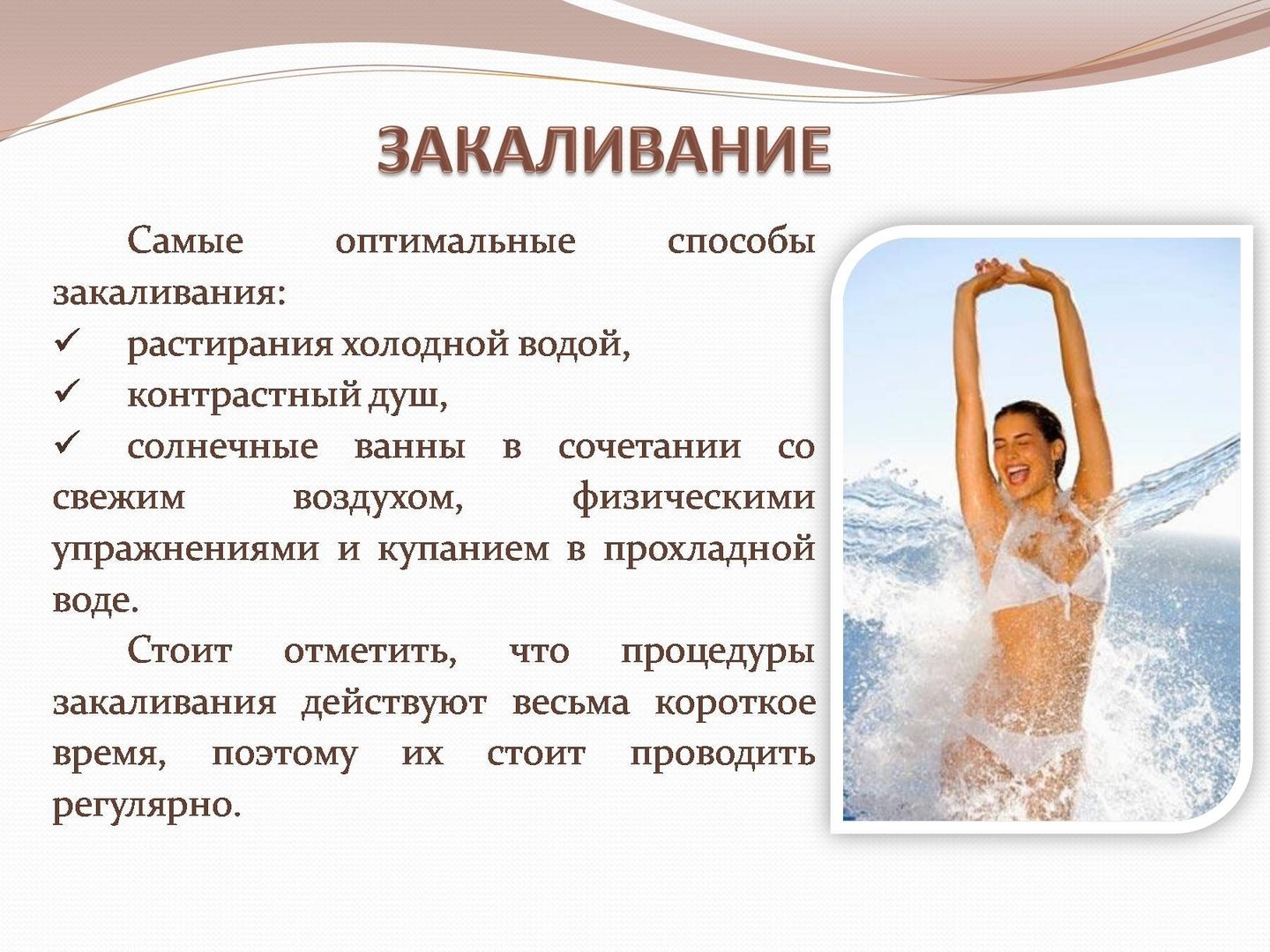 ЗАКАЛИВАНИЕ

Самые оптимальные способы закаливания:

✓ растирания холодной водой,

✓ контрастный душ,

✓ солнечные ванны в сочетании со свежим воздухом, физическими упражнениями и купанием в прохладной воде.

Стоит отметить, что процедуры закаливания действуют весьма короткое время, поэтому их стоит проводить регулярно.